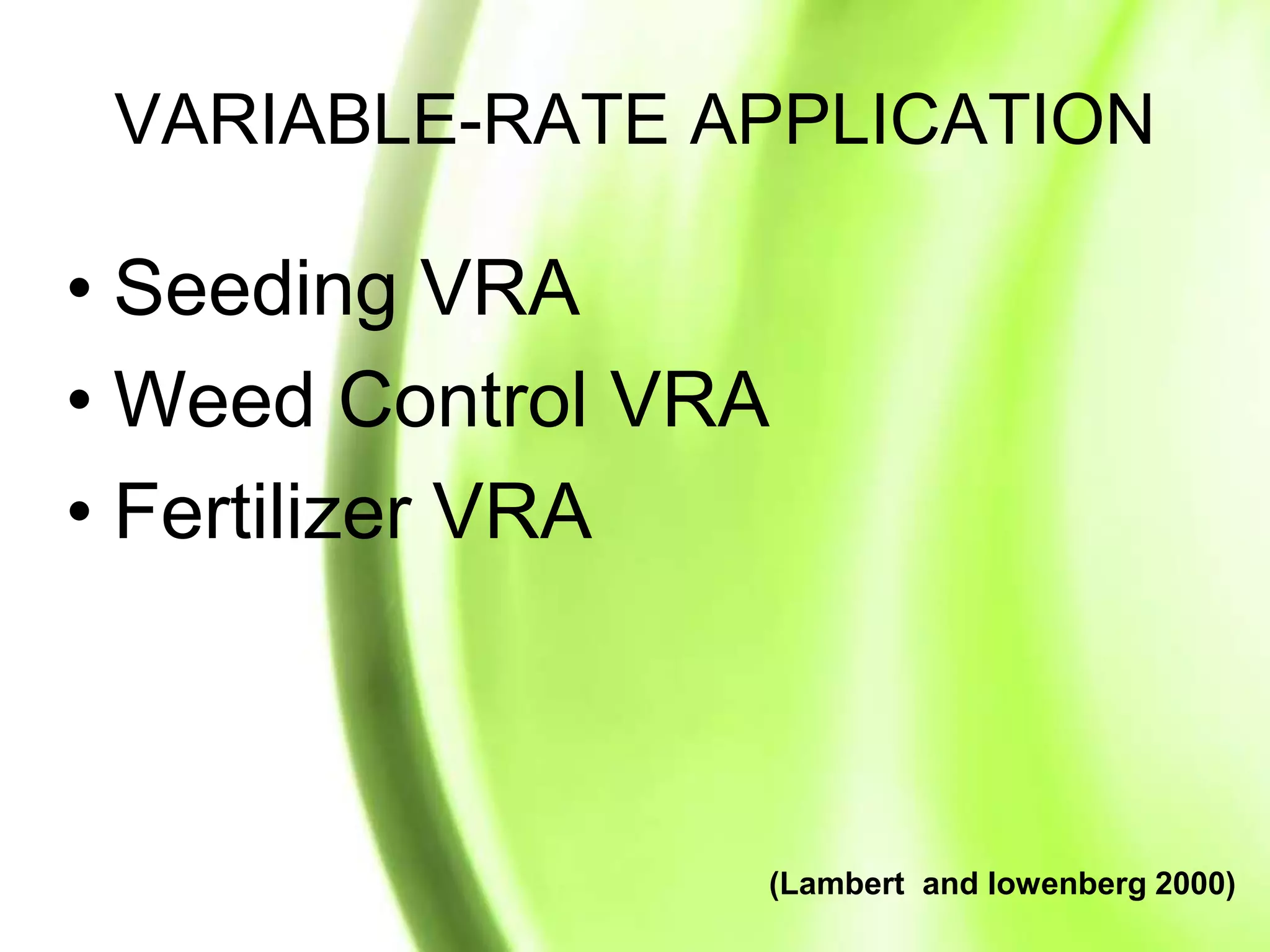 VARIABLE-RATE APPLICATION

• Seeding VRA
• Weed Control VRA
• Fertilizer VRA

(Lambert and lowenberg 2000)